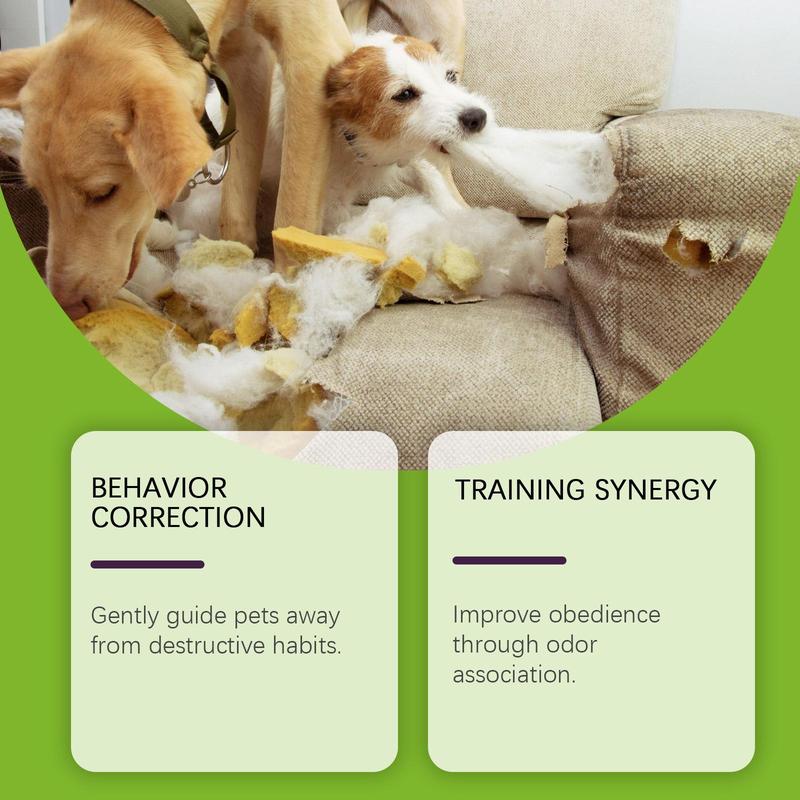 BEHAVIOR CORRECTION

Gently guide pets away from destructive habits.

TRAINING SYNERGY

Improve obedience through odor association.